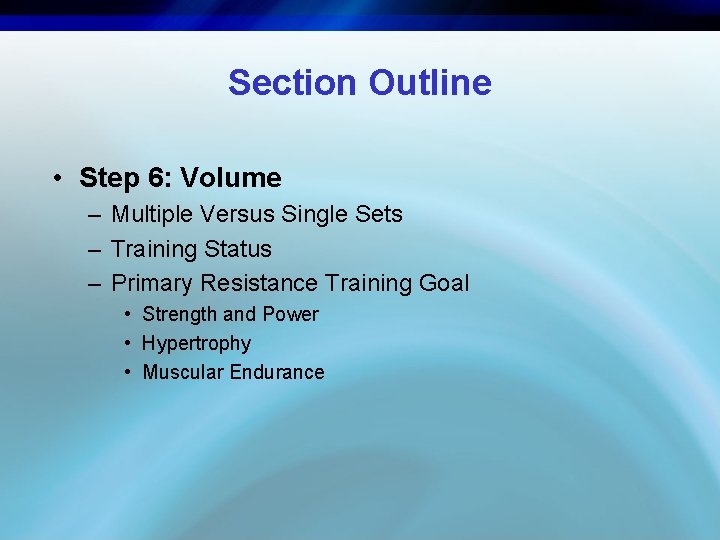 Section Outline

• Step 6: Volume
– Multiple Versus Single Sets
– Training Status
– Primary Resistance Training Goal
• Strength and Power
• Hypertrophy
• Muscular Endurance